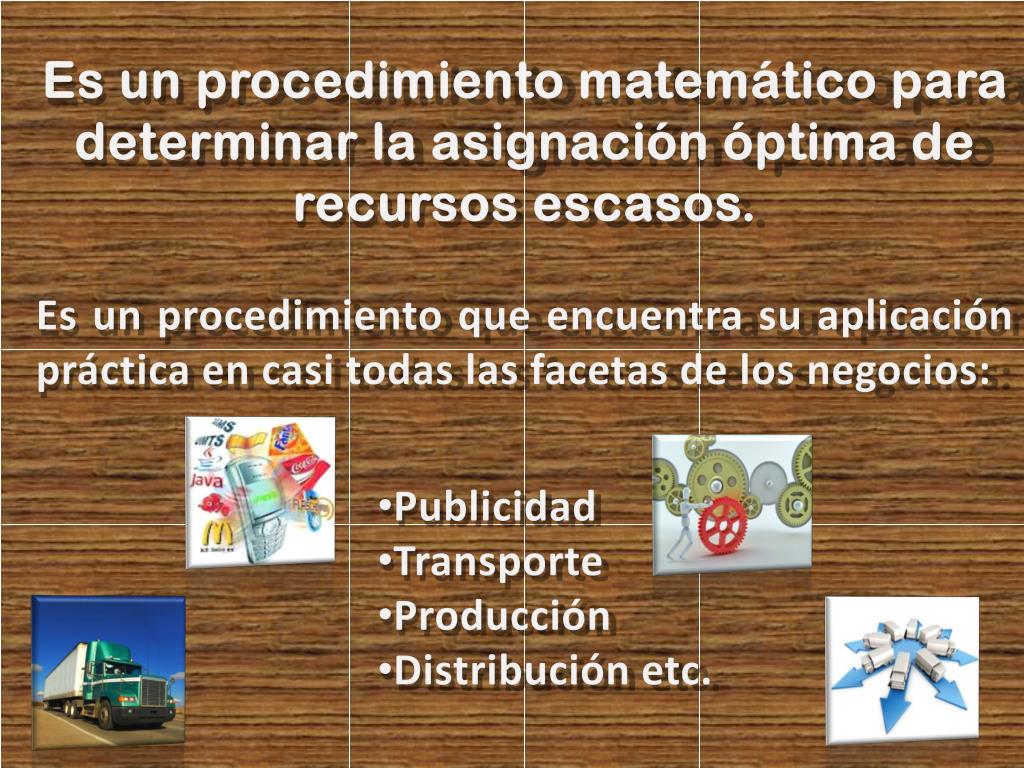 Es un procedimiento matemático para determinar la asignación óptima de recursos escasos.

Es un procedimiento que encuentra su aplicación práctica en casi todas las facetas de los negocios:

•Publicidad
•Transporte
•Producción
•Distribución etc.